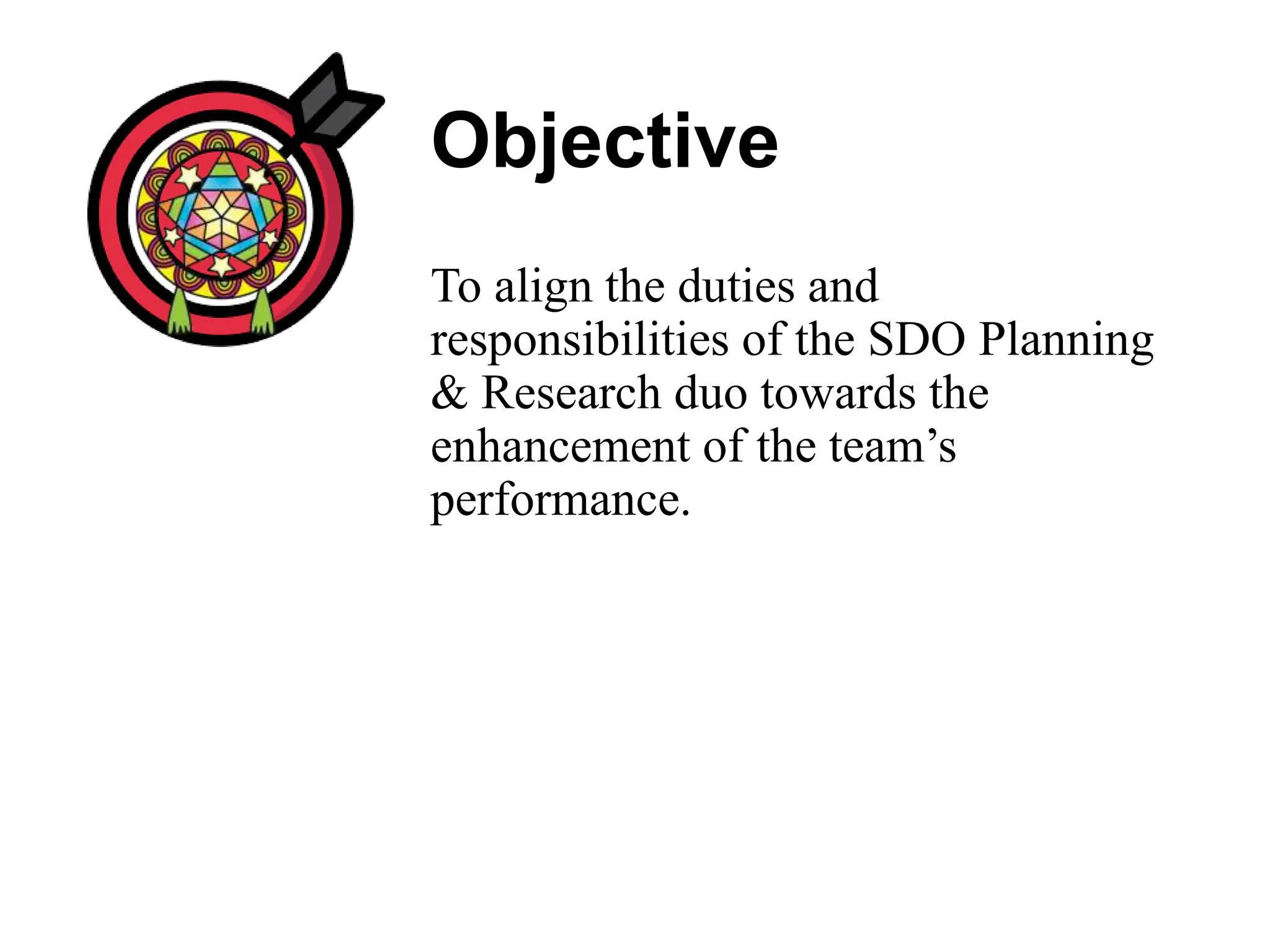 Objective

To align the duties and responsibilities of the SDO Planning & Research duo towards the enhancement of the team’s performance.